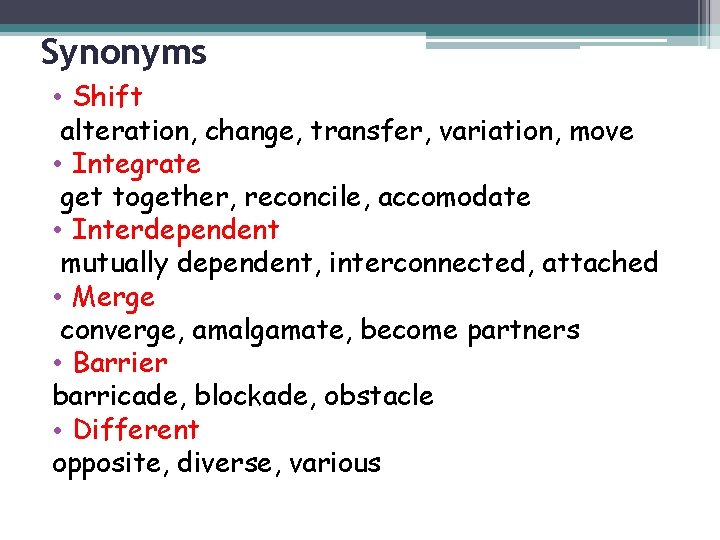 Synonyms

• Shift
alteration, change, transfer, variation, move
• Integrate
get together, reconcile, accomodate
• Interdependent
mutually dependent, interconnected, attached
• Merge
converge, amalgamate, become partners
• Barrier
barricade, blockade, obstacle
• Different
opposite, diverse, various